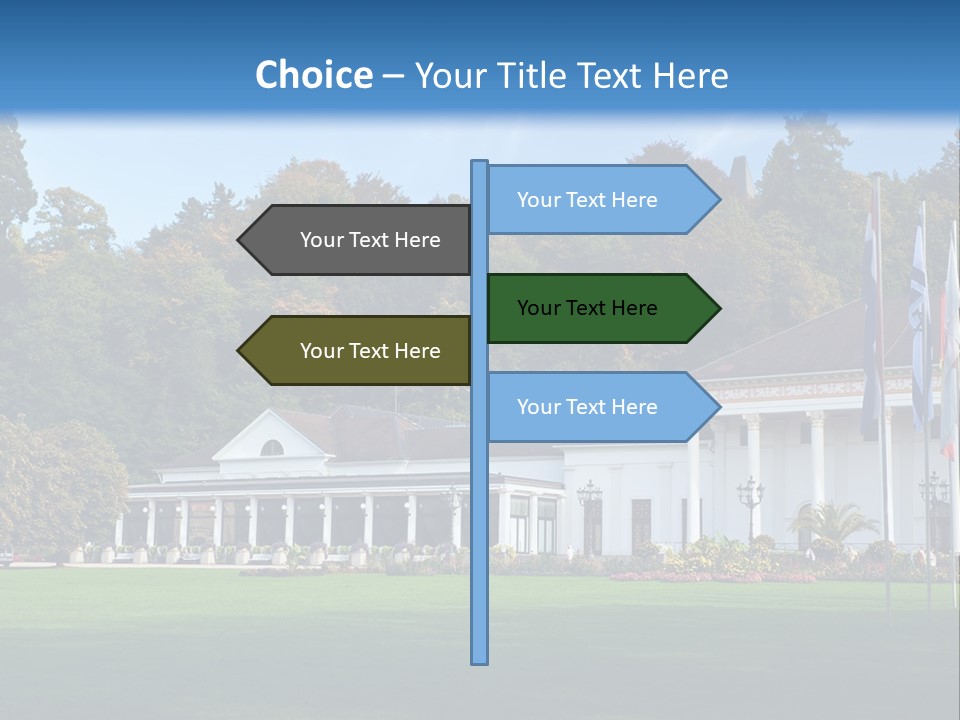 Choice – Your Title Text Here

Your Text Here

Your Text Here

Your Text Here

Your Text Here

Your Text Here